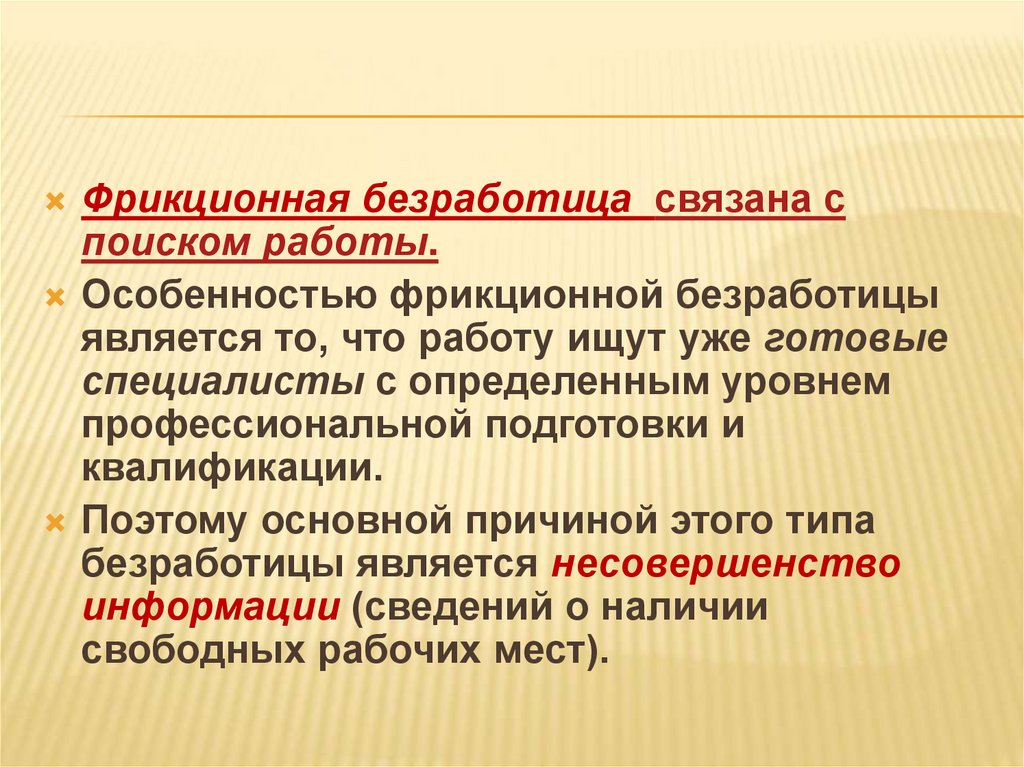 Фрикционная безработица связана с поиском работы.

Особенностью фрикционной безработицы является то, что работу ищут уже готовые специалисты с определенным уровнем профессиональной подготовки и квалификации.

Поэтому основной причиной этого типа безработицы является несовершенство информации (сведений о наличии свободных рабочих мест).